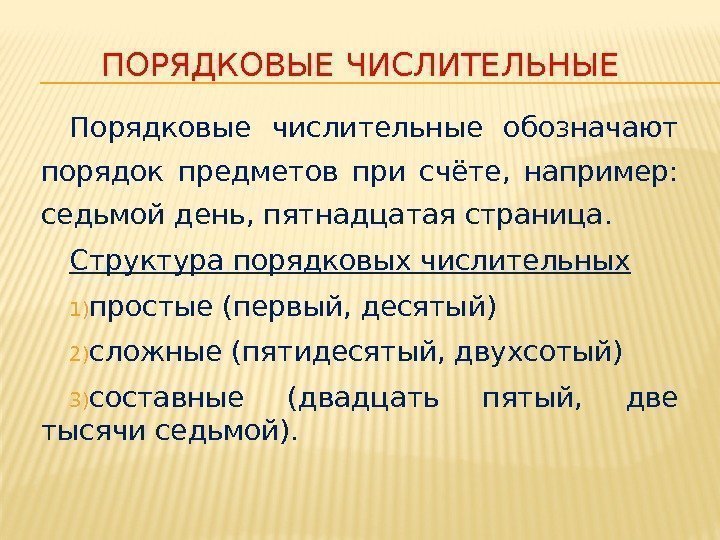 ПОРЯДКОВЫЕ ЧИСЛИТЕЛЬНЫЕ

Порядковые числительные обозначают порядок предметов при счёте, например: седьмой день, пятнадцатая страница.

Структура порядковых числительных

1) простые (первый, десятый)

2) сложные (пятидесятый, двухсотый)

3) составные (двадцать пятый, две тысячи седьмой).